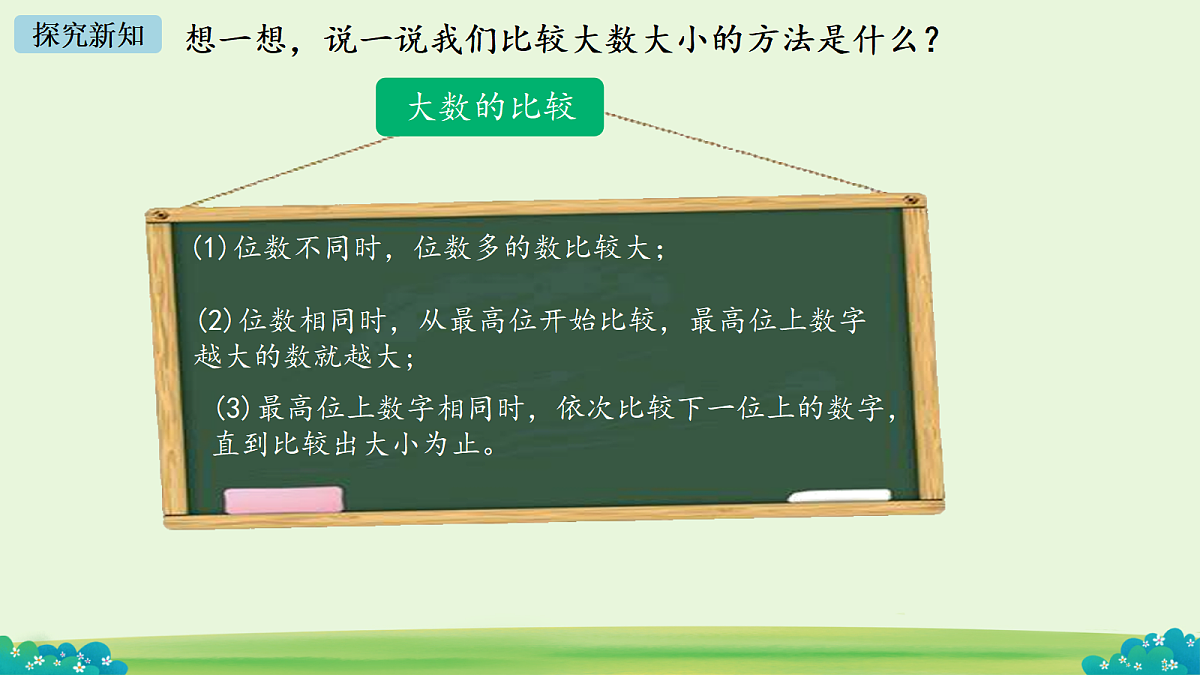 探究新知

想一想，说一说我们比较大数大小的方法是什么？

大数的比较

(1)位数不同时，位数多的数比较大；

(2)位数相同时，从最高位开始比较，最高位上数字越大的数就越大；

(3)最高位上数字相同时，依次比较下一位上的数字，直到比较出大小为止。